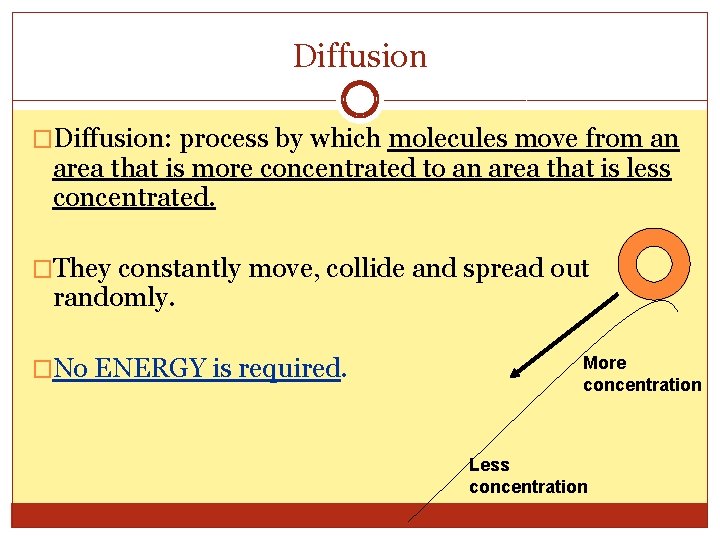 Diffusion

Diffusion: process by which molecules move from an area that is more concentrated to an area that is less concentrated.

They constantly move, collide and spread out randomly.

No ENERGY is required.

More concentration

Less concentration